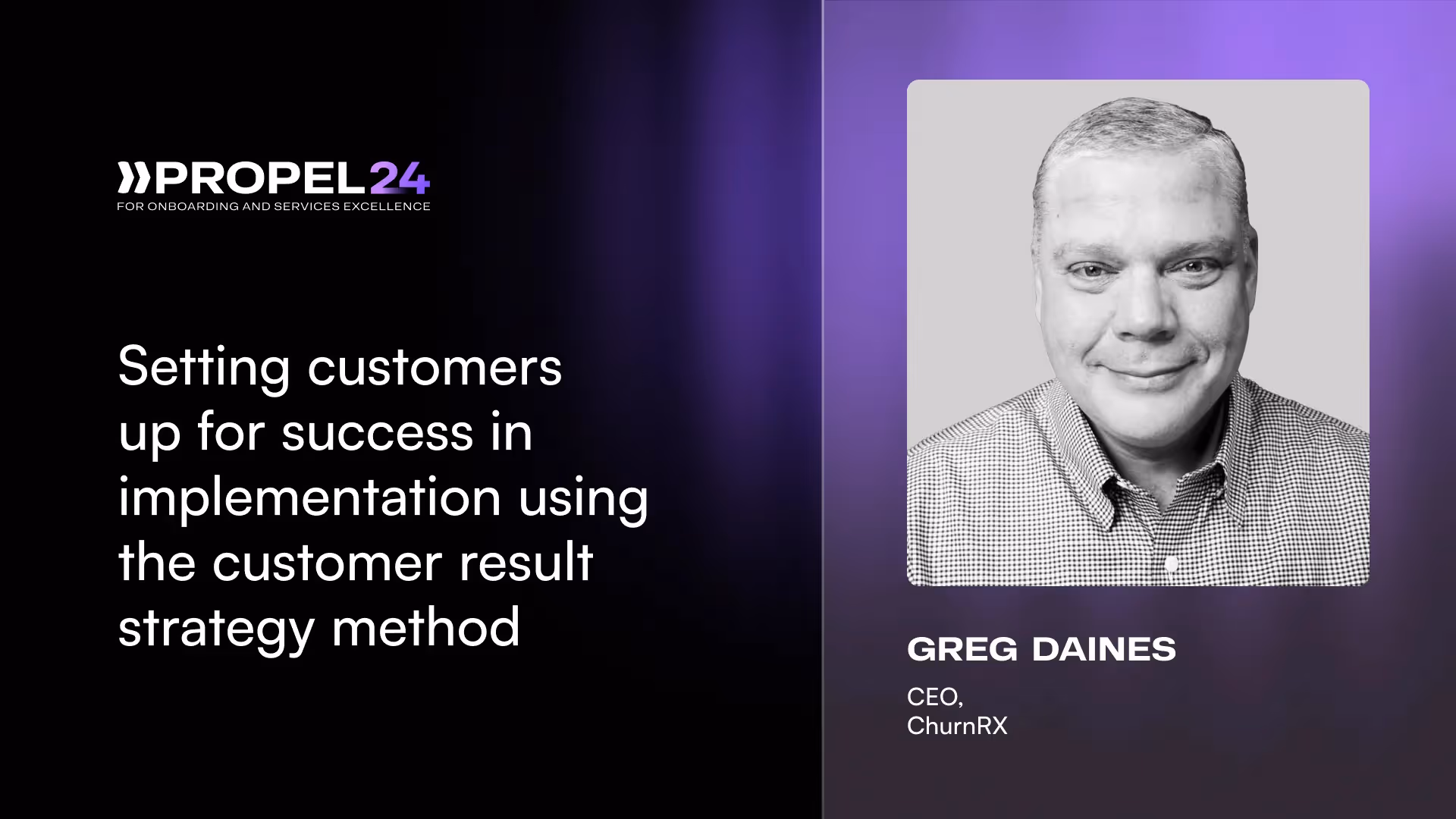 PROPEL24
FOR ONBOARDING AND SERVICES EXCELLENCE

Setting customers up for success in implementation using the customer result strategy method

GREG DAINES

CEO,
ChurnRX